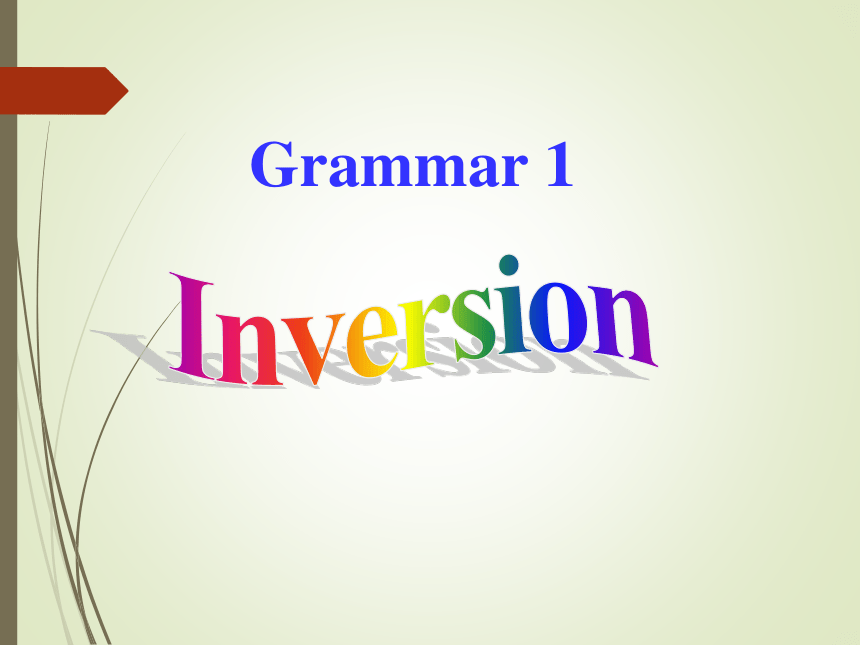 Grammar 1

Inversion